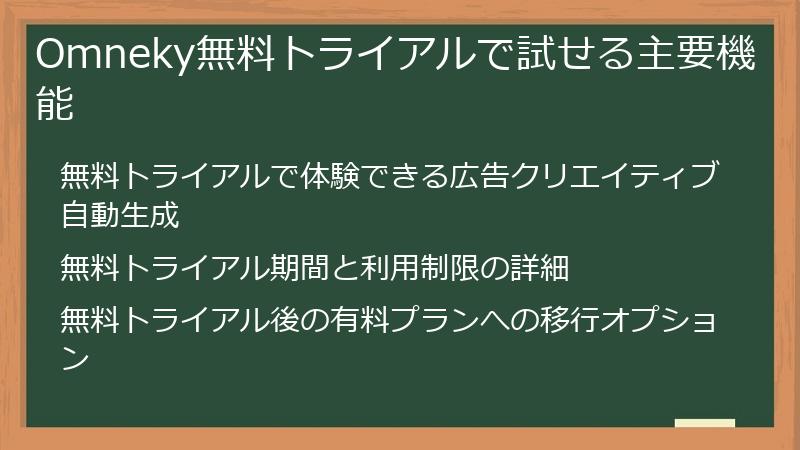 Omneky無料トライアルで試せる主要機能

無料トライアルで体験できる広告クリエイティブ自動生成

無料トライアル期間と利用制限の詳細

無料トライアル後の有料プランへの移行オプション